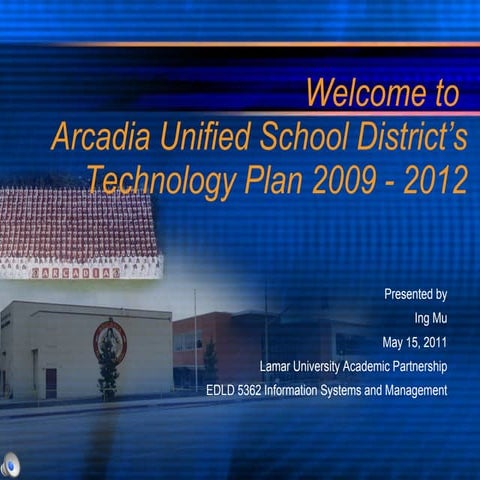 Welcome to
Arcadia Unified School District's Technology Plan 2009 - 2012

ARCADIA

Presented by
Ing Mu
May 15, 2011
Lamar University Academic Partnership
EDLD 5362 Information Systems and Management